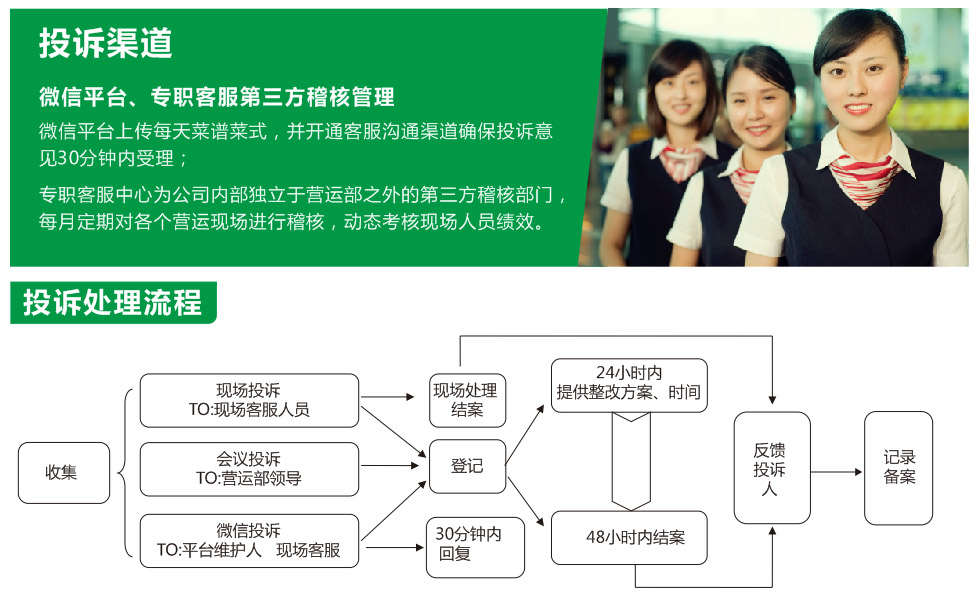 投诉渠道

微信平台、专职客服第三方稽核管理

微信平台上传每天菜谱菜式，并开通客服沟通渠道确保投诉意见30分钟内受理；

专职客服中心为公司内部独立于营运部之外的第三方稽核部门，每月定期对各个营运现场进行稽核，动态考核现场人员绩效。

投诉处理流程

收集

现场投诉
TO:现场客服人员

会议投诉
TO:营运部领导

微信投诉
TO:平台维护人 现场客服

现场处理结案

登记

30分钟内回复

24小时内
提供整改方案、时间

48小时内结案

反馈投诉人

记录备案